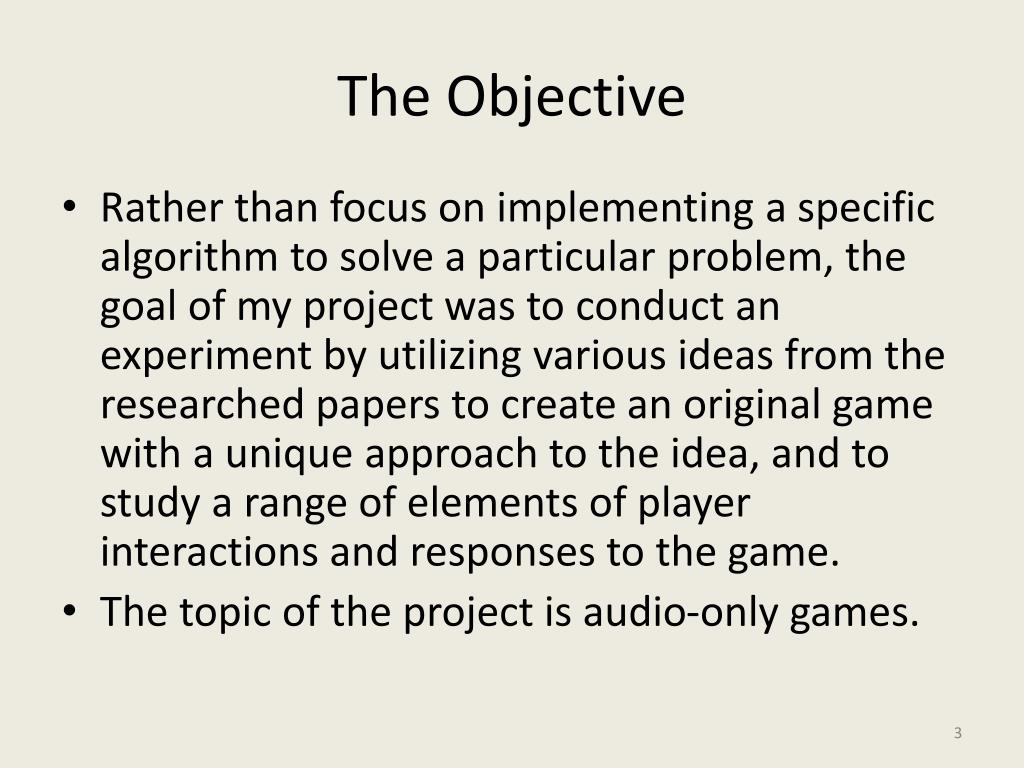 The Objective

• Rather than focus on implementing a specific algorithm to solve a particular problem, the goal of my project was to conduct an experiment by utilizing various ideas from the researched papers to create an original game with a unique approach to the idea, and to study a range of elements of player interactions and responses to the game.
• The topic of the project is audio-only games.

3